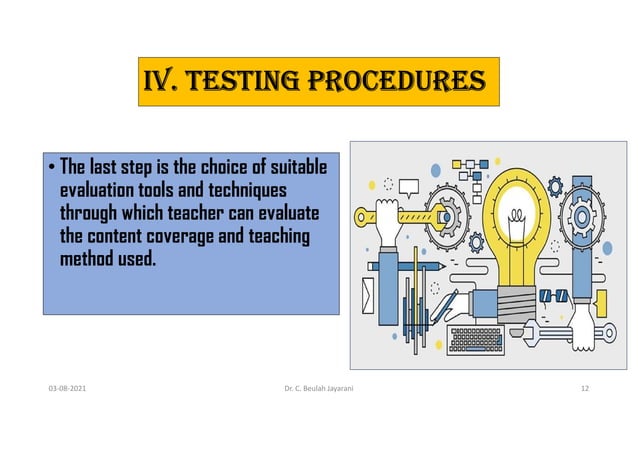 IV. TESTING PROCEDURES

• The last step is the choice of suitable evaluation tools and techniques through which teacher can evaluate the content coverage and teaching method used.

03-08-2021

Dr. C. Beulah Jayarani

12